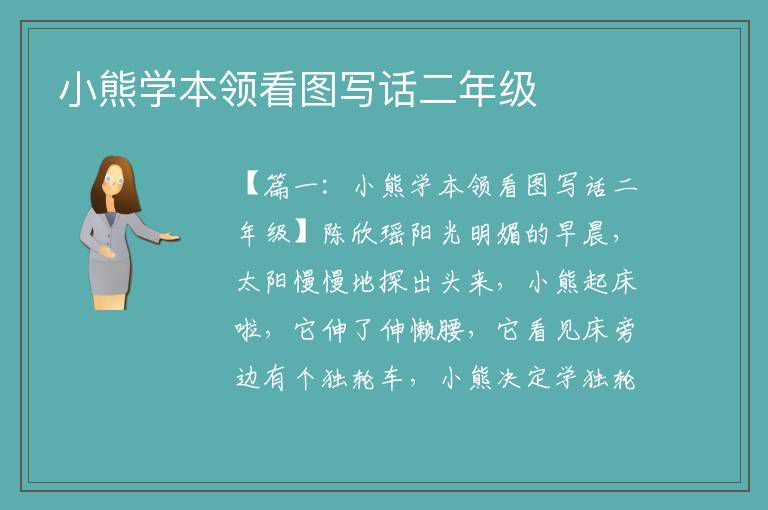 小熊学本领看图写话二年级

【篇一：小熊学本领看图写话二年级】陈欣瑶阳光明媚的早晨，太阳慢慢地探出头来，小熊起床啦，它伸了伸懒腰，它看见床旁边有个独轮车，小熊决定学独轮